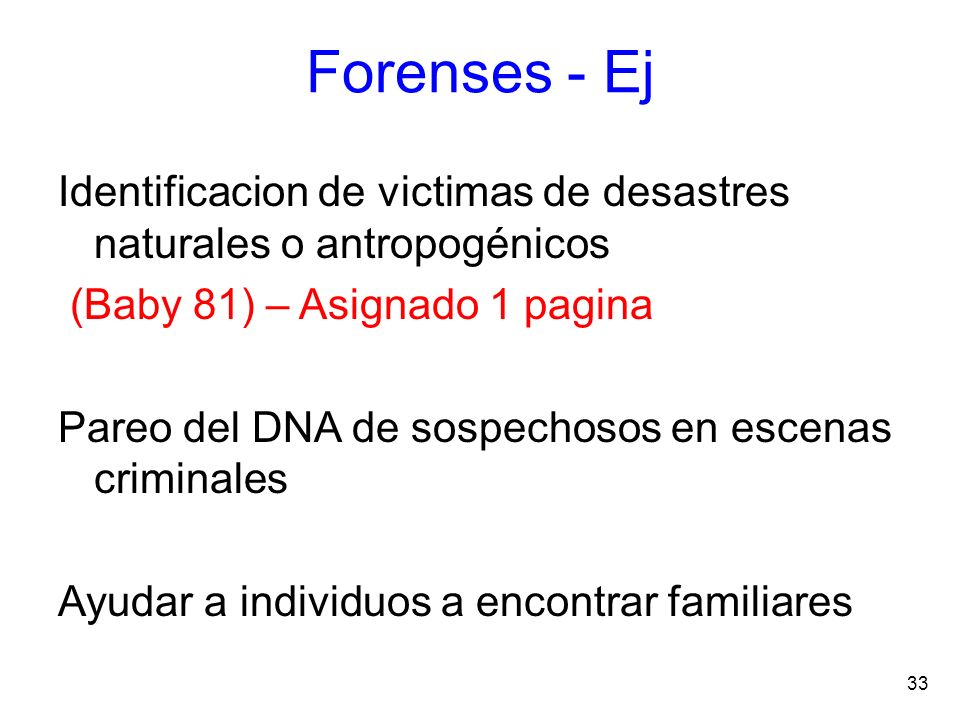 Forenses - Ej

Identificacion de victimas de desastres naturales o antropogénicos

(Baby 81) – Asignado 1 pagina

Pareo del DNA de sospechosos en escenas criminales

Ayudar a individuos a encontrar familiares

33